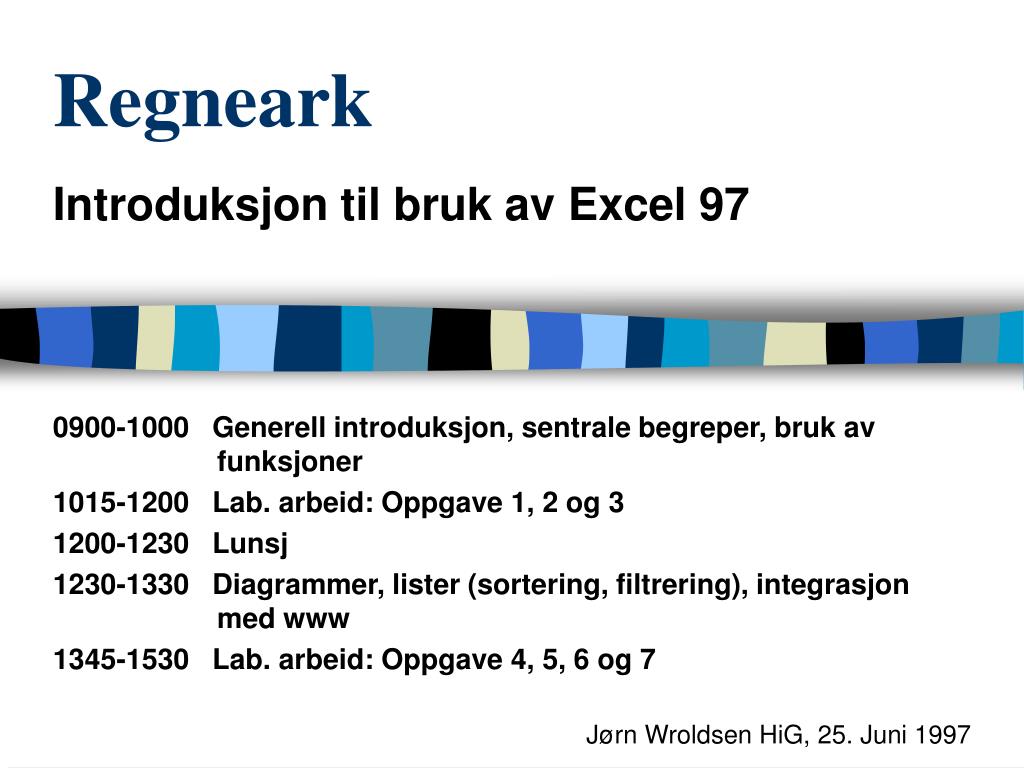 Regneark

Introduksjon til bruk av Excel 97

0900-1000 Generell introduksjon, sentrale begreper, bruk av funksjoner

1015-1200 Lab. arbeid: Oppgave 1, 2 og 3

1200-1230 Lunsj

1230-1330 Diagrammer, lister (sortering, filtrering), integrasjon med www

1345-1530 Lab. arbeid: Oppgave 4, 5, 6 og 7

Jørn Wroldsen HiG, 25. Juni 1997